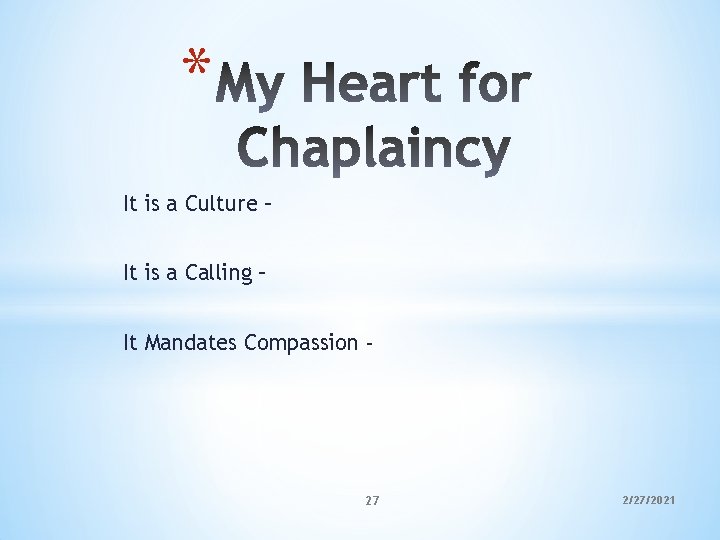 *My Heart for Chaplaincy

It is a Culture –

It is a Calling –

It Mandates Compassion -

27

2/27/2021